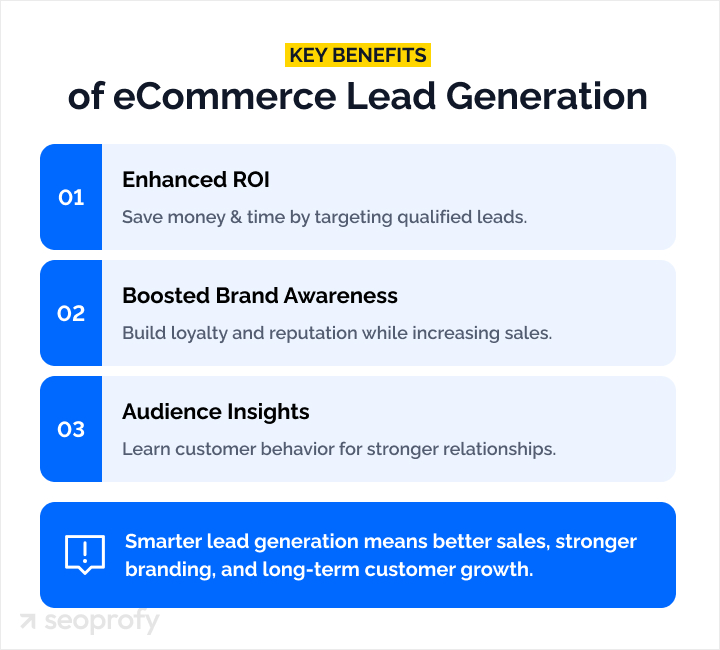 KEY BENEFITS

of eCommerce Lead Generation

01

Enhanced ROI

Save money & time by targeting qualified leads.

02

Boosted Brand Awareness

Build loyalty and reputation while increasing sales.

03

Audience Insights

Learn customer behavior for stronger relationships.

Smarter lead generation means better sales, stronger branding, and long-term customer growth.

seoprofy